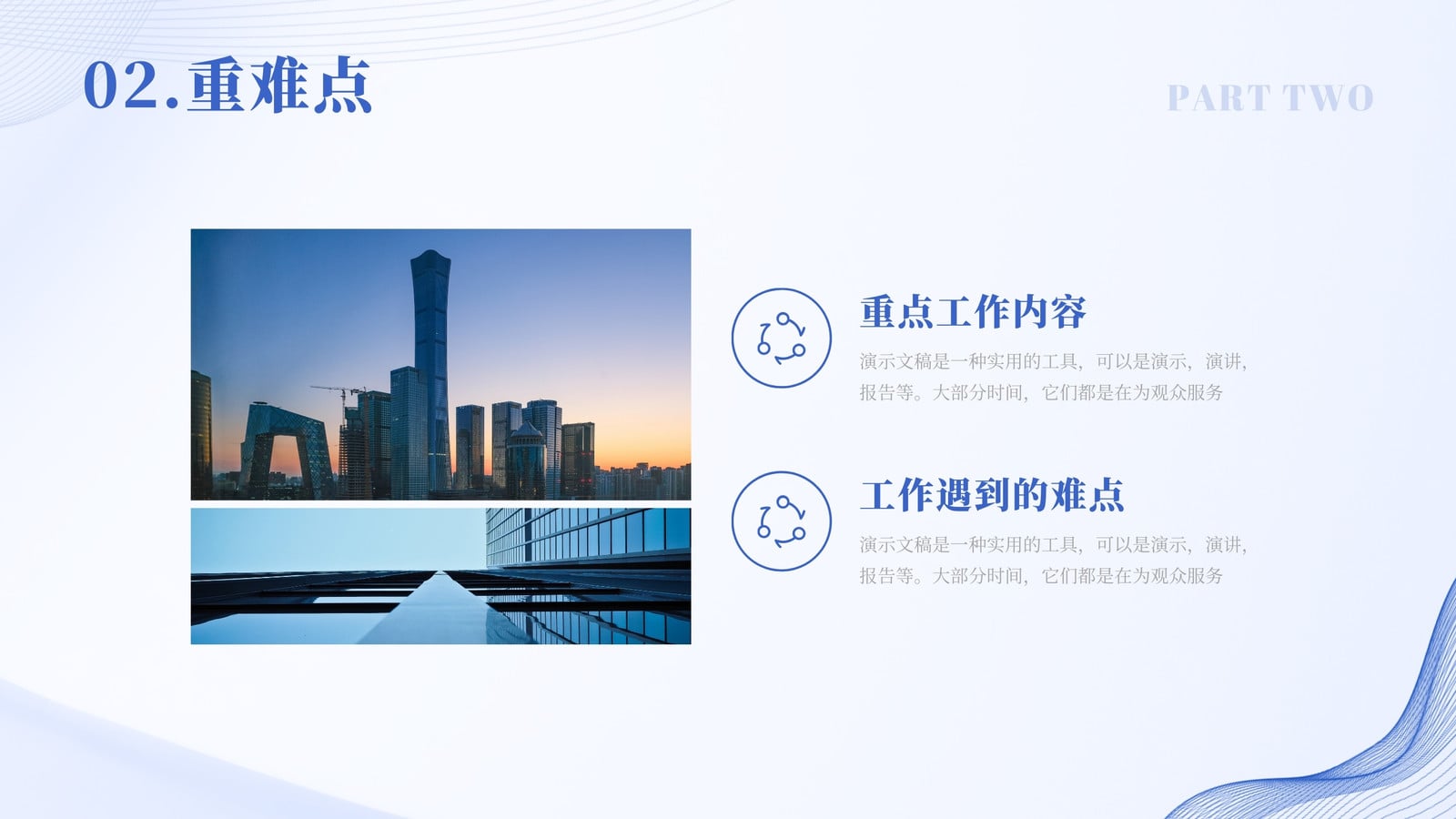 02.重难点

PART TWO

重点工作内容

演示文稿是一种实用的工具，可以是演示，演讲，报告等。大部分时间，它们都是在为观众服务

工作遇到的难点

演示文稿是一种实用的工具，可以是演示，演讲，报告等。大部分时间，它们都是在为观众服务